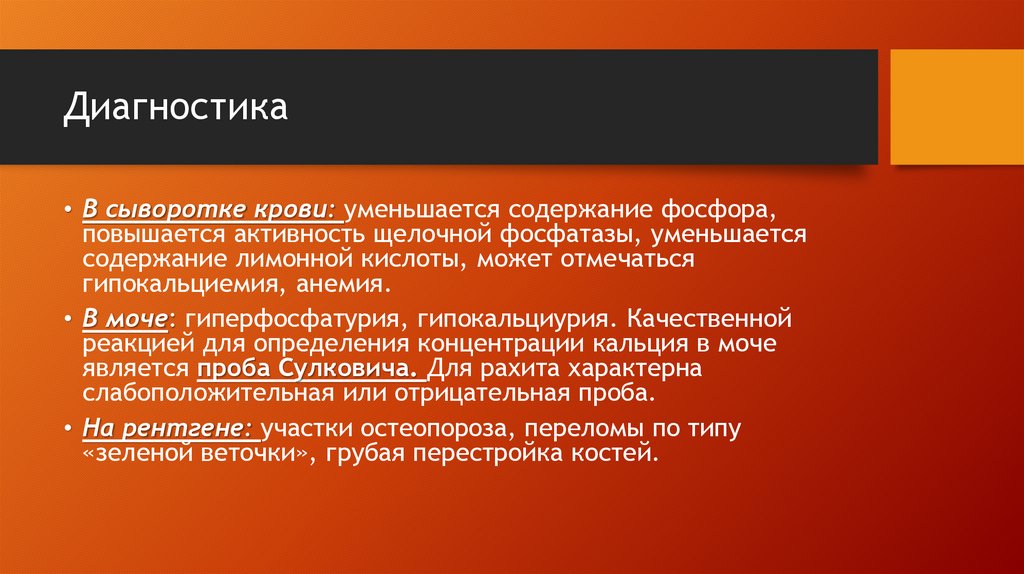 Диагностика

• В сыворотке крови: уменьшается содержание фосфора, повышается активность щелочной фосфатазы, уменьшается содержание лимонной кислоты, может отмечаться гипокальциемия, анемия.

• В моче: гиперфосфатурия, гипокальциурия. Качественной реакцией для определения концентрации кальция в моче является проба Сулковича. Для рахита характерна слабоположительная или отрицательная проба.

• На рентгене: участки остеопороза, переломы по типу «зеленой веточки», грубая перестройка костей.